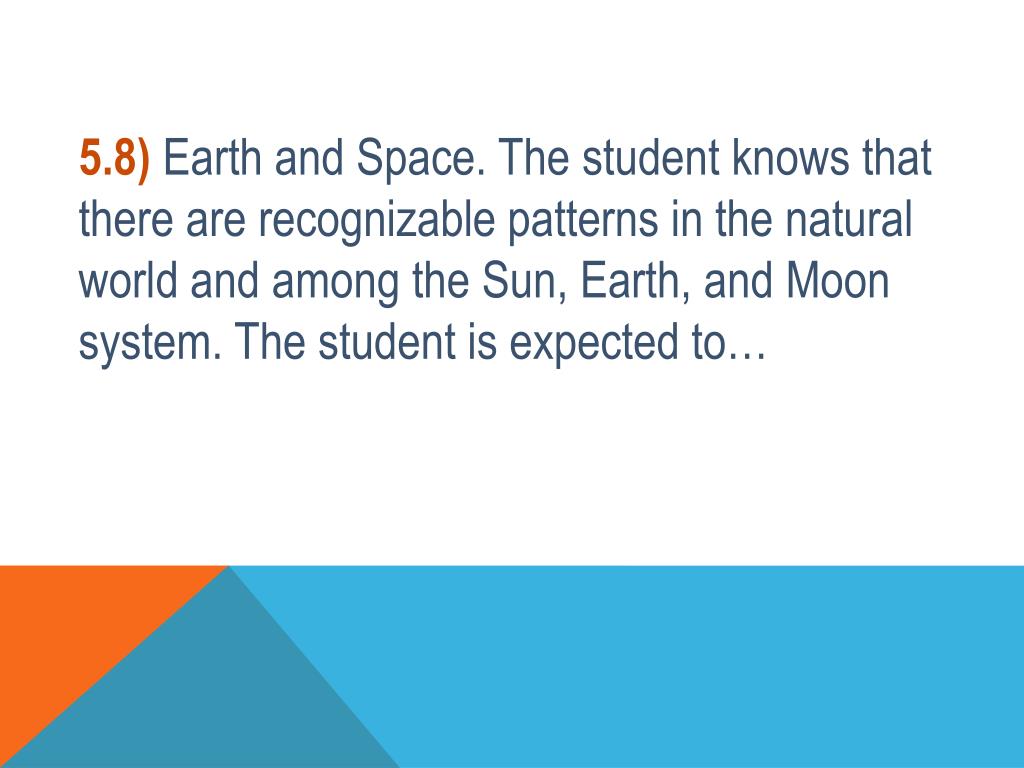 5.8) Earth and Space. The student knows that there are recognizable patterns in the natural world and among the Sun, Earth, and Moon system. The student is expected to…